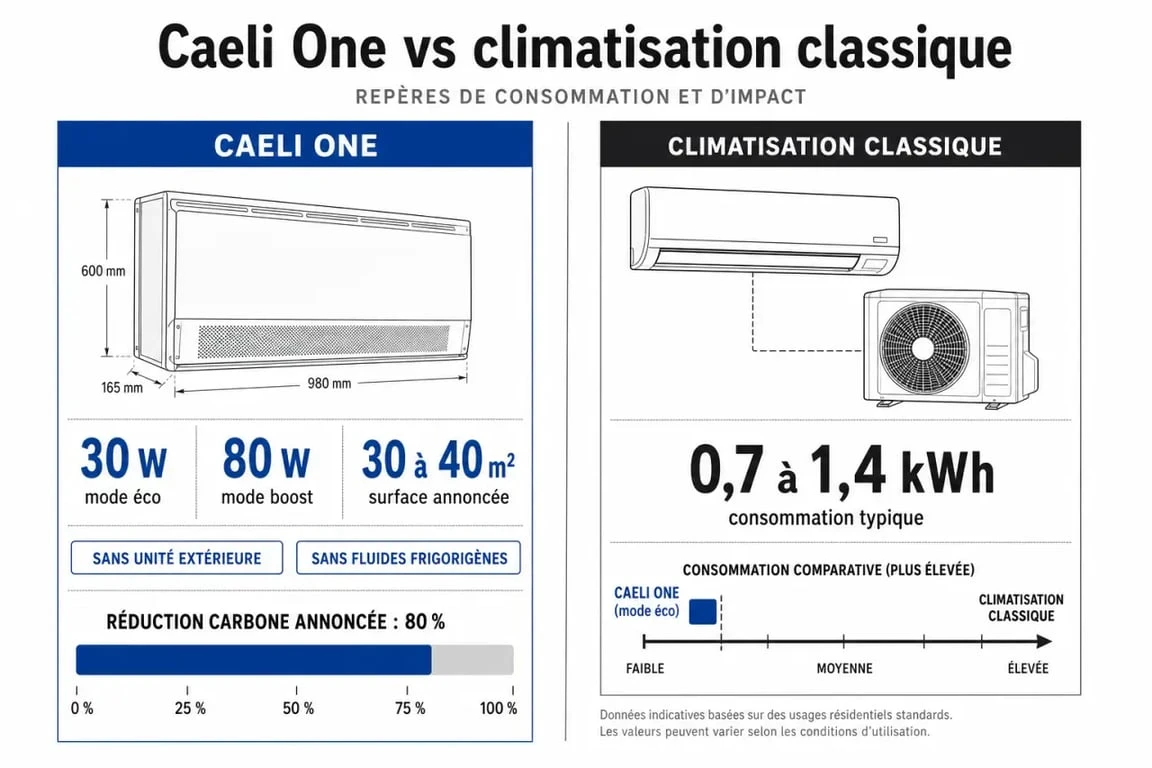 Caeli One vs climatisation classique

REPÈRES DE CONSOMMATION ET D'IMPACT

CAELI ONE

600 mm

165 mm

980 mm

30 W
mode éco

80 W
mode boost

30 à 40 m²
surface annoncée

SANS UNITÉ EXTÉRIEURE

SANS FLUIDES FRIGORIGÈNES

RÉDUCTION CARBONE ANNONCÉE : 80 %

0 %
25 %
50 %
75 %
100 %

CLIMATISATION CLASSIQUE

0,7 à 1,4 kWh
consommation typique

CONSOMMATION COMPARATIVE (PLUS ÉLEVÉE)

CAELI ONE (mode éco)

CLIMATISATION CLASSIQUE

FAIBLE
MOYENNE
ÉLEVÉE

Données indicatives basées sur des usages résidentiels standards.
Les valeurs peuvent varier selon les conditions d'utilisation.